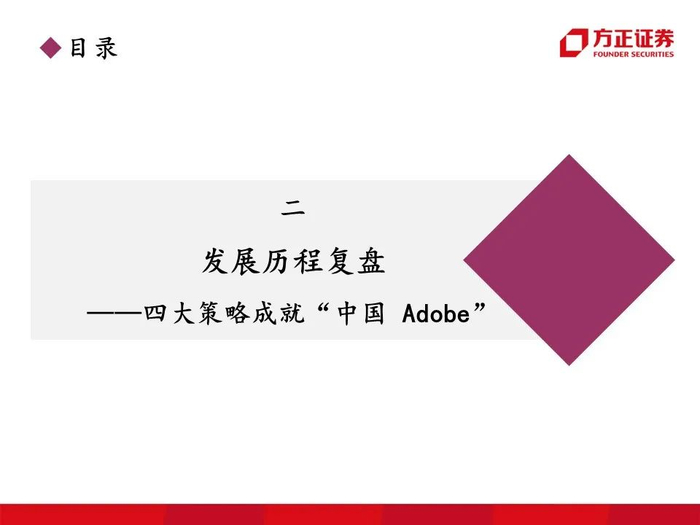 目录

方正证券
FOUNDER SECURITIES

二

发展历程复盘

——四大策略成就“中国 Adobe”